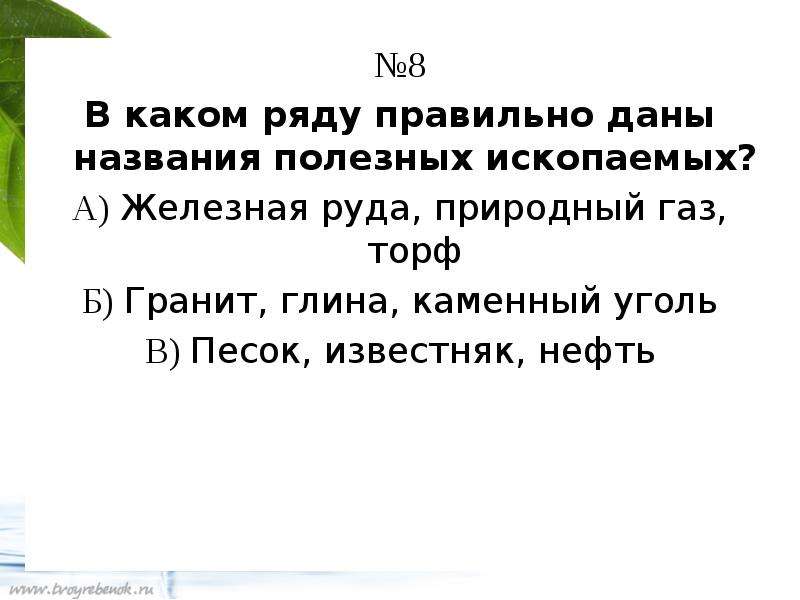 №8

В каком ряду правильно даны названия полезных ископаемых?

А) Железная руда, природный газ, торф

Б) Гранит, глина, каменный уголь

В) Песок, известняк, нефть

www.tvoyrebenok.ru